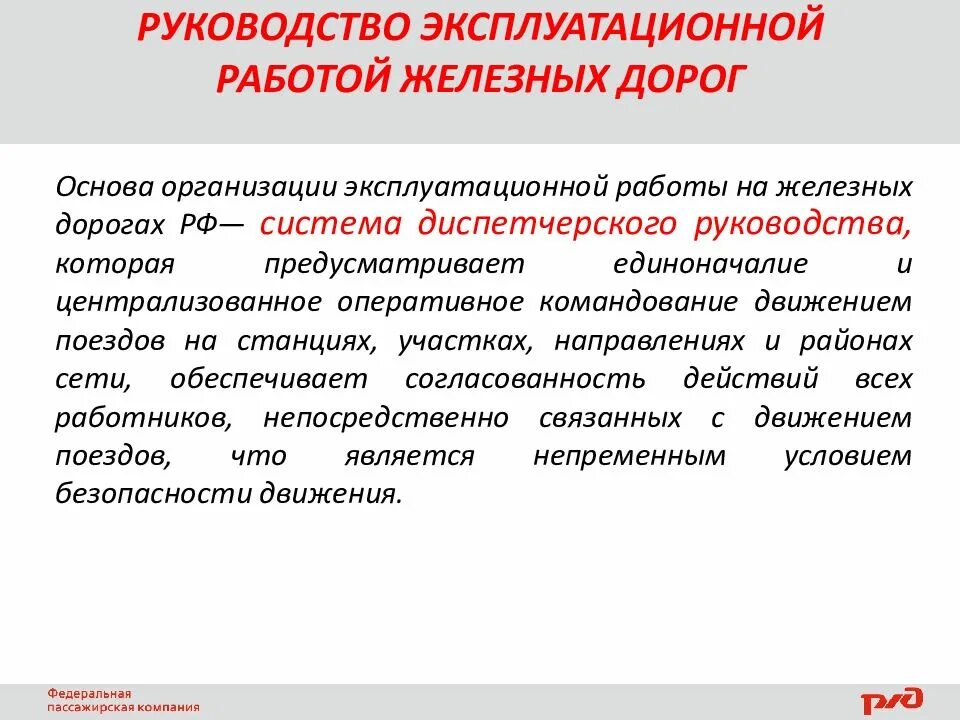 РУКОВОДСТВО ЭКСПЛУАТАЦИОННОЙ РАБОТОЙ ЖЕЛЕЗНЫХ ДОРОГ

Основа организации эксплуатационной работы на железных дорогах РФ— система диспетчерского руководства, которая предусматривает единоначалие и централизованное оперативное командование движением поездов на станциях, участках, направлениях и районах сети, обеспечивает согласованность действий всех работников, непосредственно связанных с движением поездов, что является непременным условием безопасности движения.

Федеральная пассажирская компания

РЖД